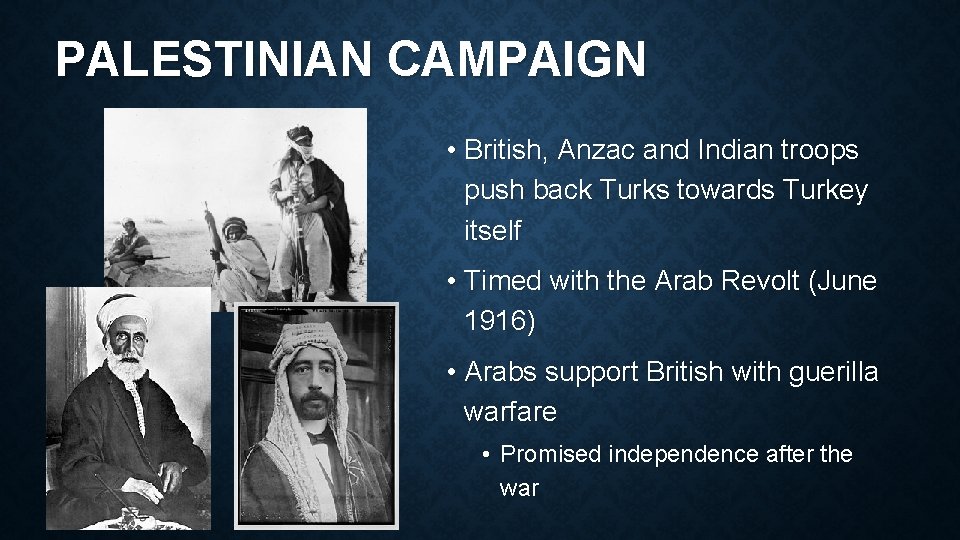 PALESTINIAN CAMPAIGN

• British, Anzac and Indian troops push back Turks towards Turkey itself

• Timed with the Arab Revolt (June 1916)

• Arabs support British with guerilla warfare

• Promised independence after the war